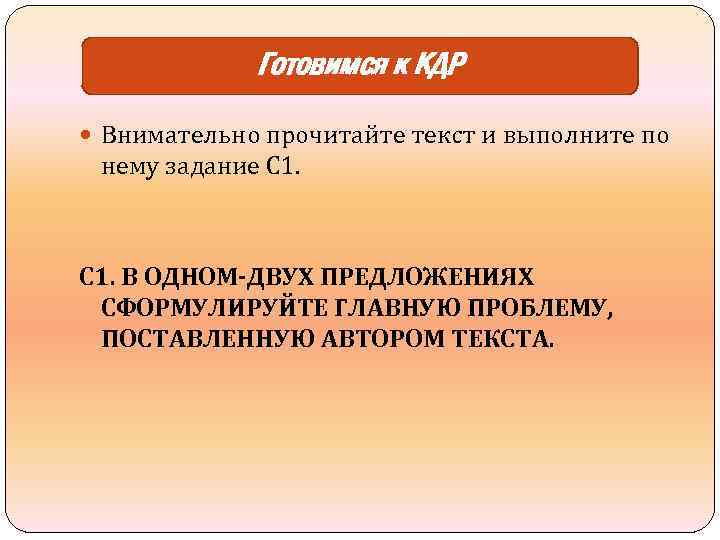 Готовимся к КДР

Внимательно прочитайте текст и выполните по нему задание С1.

С1. В ОДНОМ-ДВУХ ПРЕДЛОЖЕНИЯХ СФОРМУЛИРУЙТЕ ГЛАВНУЮ ПРОБЛЕМУ, ПОСТАВЛЕННУЮ АВТОРОМ ТЕКСТА.